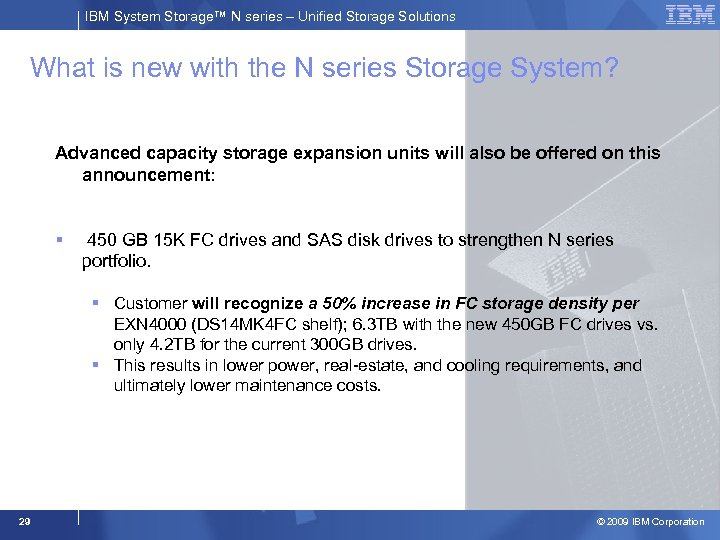 IBM System Storage™ N series – Unified Storage Solutions

IBM

What is new with the N series Storage System?

Advanced capacity storage expansion units will also be offered on this announcement:

▪ 450 GB 15K FC drives and SAS disk drives to strengthen N series portfolio.

▪ Customer will recognize a 50% increase in FC storage density per EXN4000 (DS14MK4FC shelf); 6.3TB with the new 450GB FC drives vs. only 4.2TB for the current 300GB drives.
▪ This results in lower power, real-estate, and cooling requirements, and ultimately lower maintenance costs.

29

© 2009 IBM Corporation